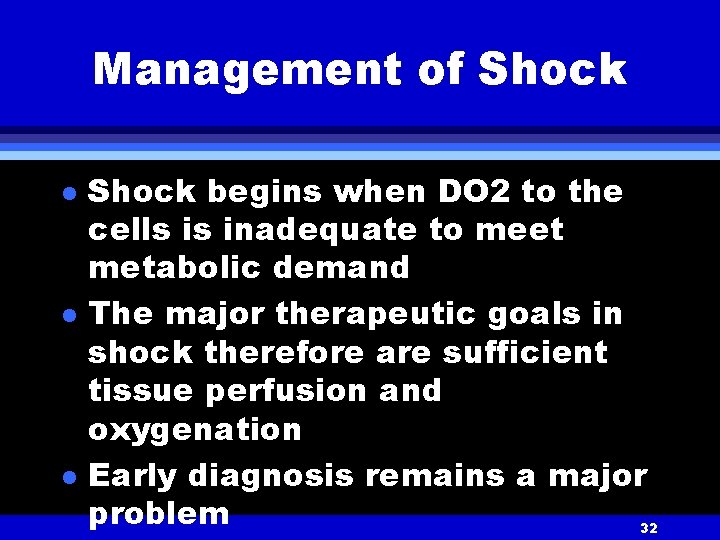 Management of Shock

- Shock begins when DO2 to the cells is inadequate to meet metabolic demand
- The major therapeutic goals in shock therefore are sufficient tissue perfusion and oxygenation
- Early diagnosis remains a major problem

32